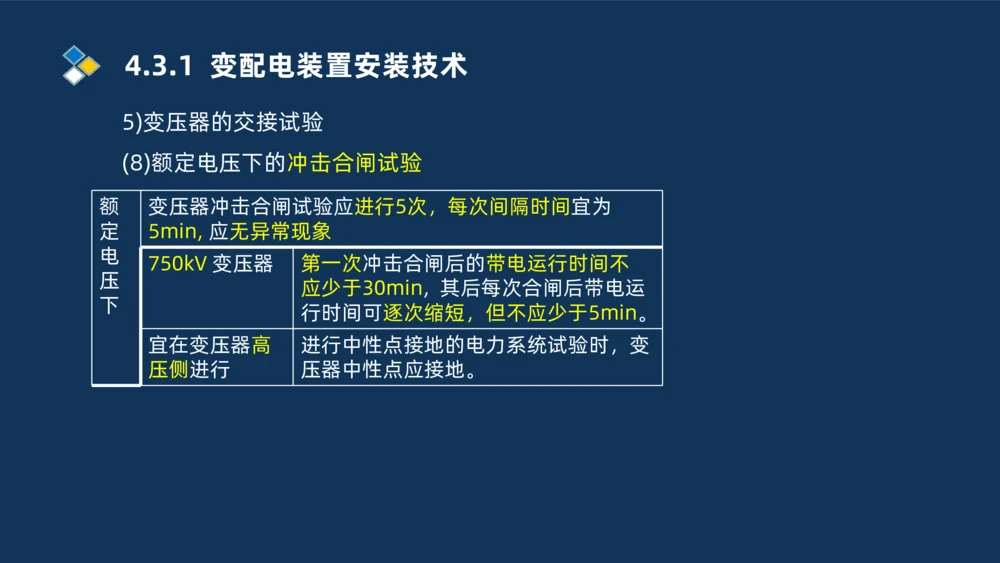 4.3.1 变配电装置安装技术

5)变压器的交接试验

(8)额定电压下的冲击合闸试验

| 额定电压下 | 变压器冲击合闸试验应进行5次，每次间隔时间宜为5min, 应无异常现象 | |
|---|---|---|
| | 750kV 变压器 | 第一次冲击合闸后的带电运行时间不应少于30min，其后每次合闸后带电运行时间可逐次缩短，但不应少于5min。 |
| | 宜在变压器高压侧进行 | 进行中性点接地的电力系统试验时，变压器中性点应接地。 |